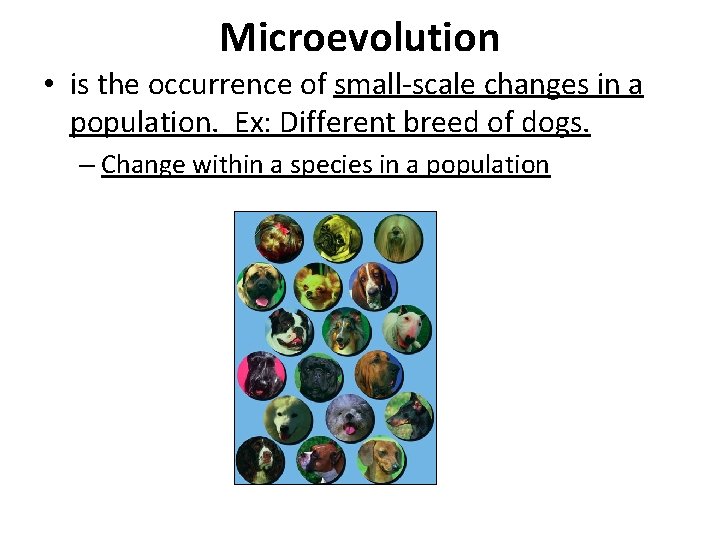 Microevolution

• is the occurrence of small-scale changes in a population. Ex: Different breed of dogs.

– Change within a species in a population